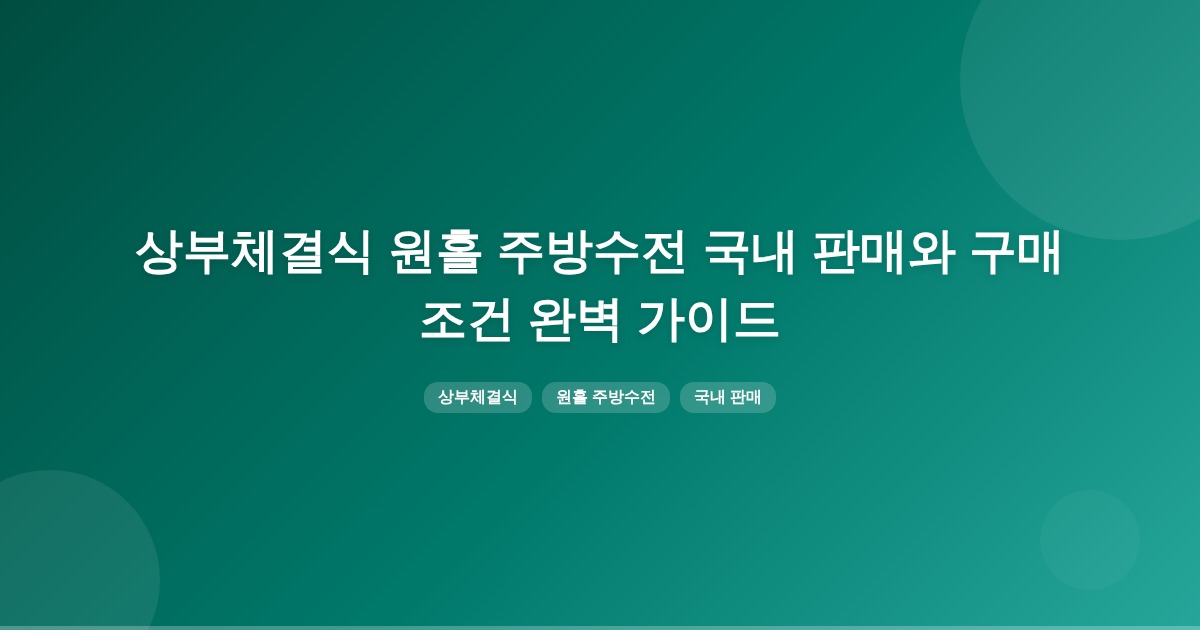 상부체결식 원홀 주방수전 국내 판매와 구매 조건 완벽 가이드

상부체결식

원홀 주방수전

국내 판매